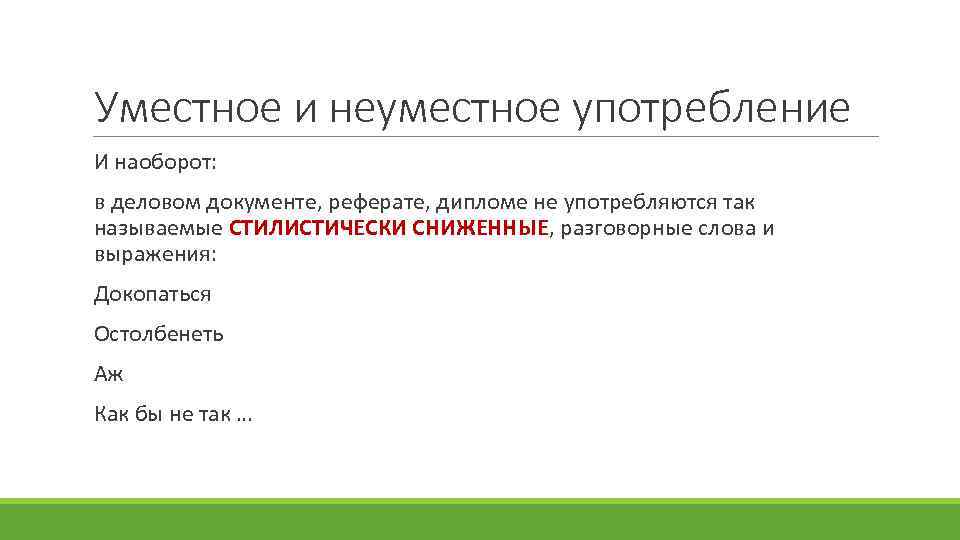 Уместное и неуместное употребление

И наоборот:

в деловом документе, реферате, дипломе не употребляются так называемые СТИЛИСТИЧЕСКИ СНИЖЕННЫЕ, разговорные слова и выражения:

Докопаться

Остолбенеть

Аж

Как бы не так …